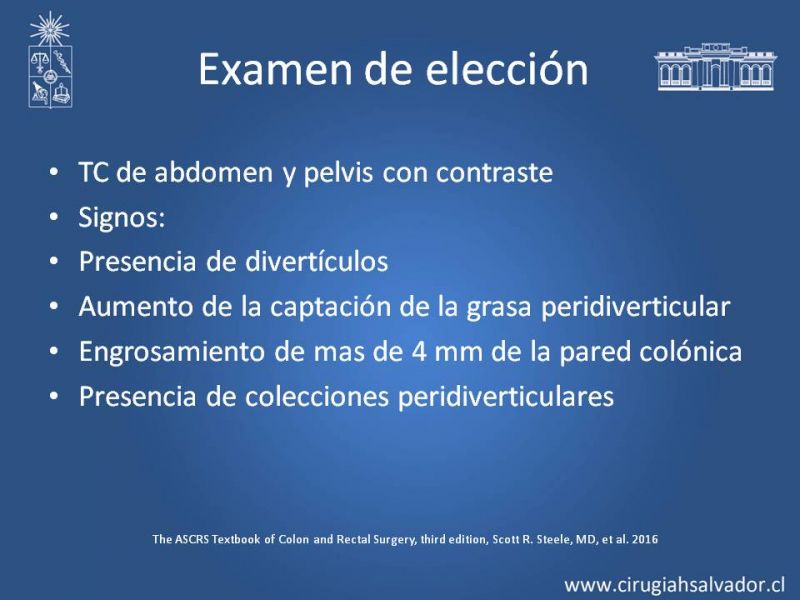 Examen de elección

• TC de abdomen y pelvis con contraste
• Signos:
• Presencia de divertículos
• Aumento de la captación de la grasa peridiverticular
• Engrosamiento de mas de 4 mm de la pared colónica
• Presencia de colecciones peridiverticulares

The ASCRS Textbook of Colon and Rectal Surgery, third edition, Scott R. Steele, MD, et al. 2016

www.cirugiahsalvador.cl